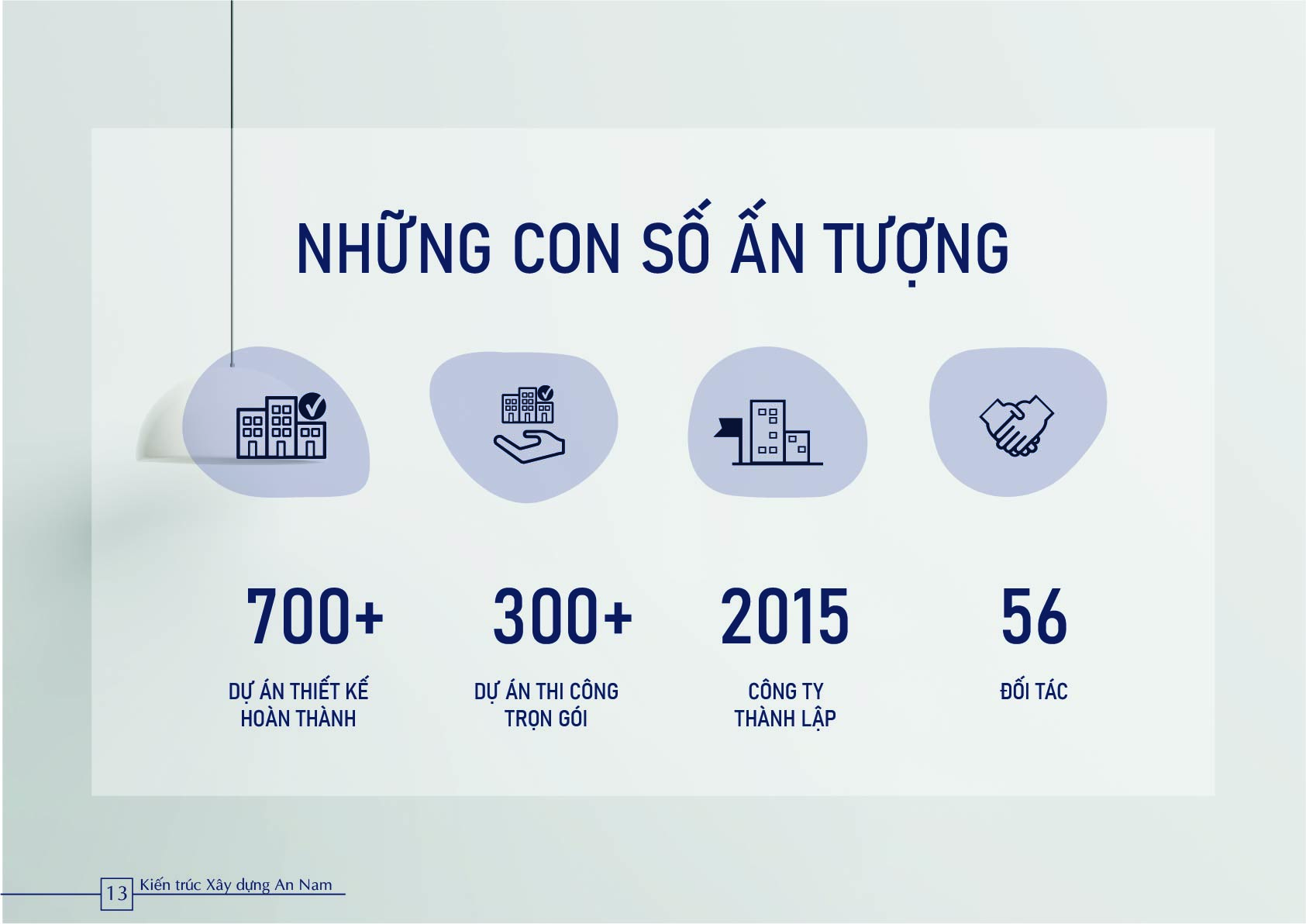 NHỮNG CON SỐ ẤN TƯỢNG

700+
DỰ ÁN THIẾT KẾ HOÀN THÀNH

300+
DỰ ÁN THI CÔNG TRỌN GÓI

2015
CÔNG TY THÀNH LẬP

56
ĐỐI TÁC

13 Kiến trúc Xây dựng An Nam